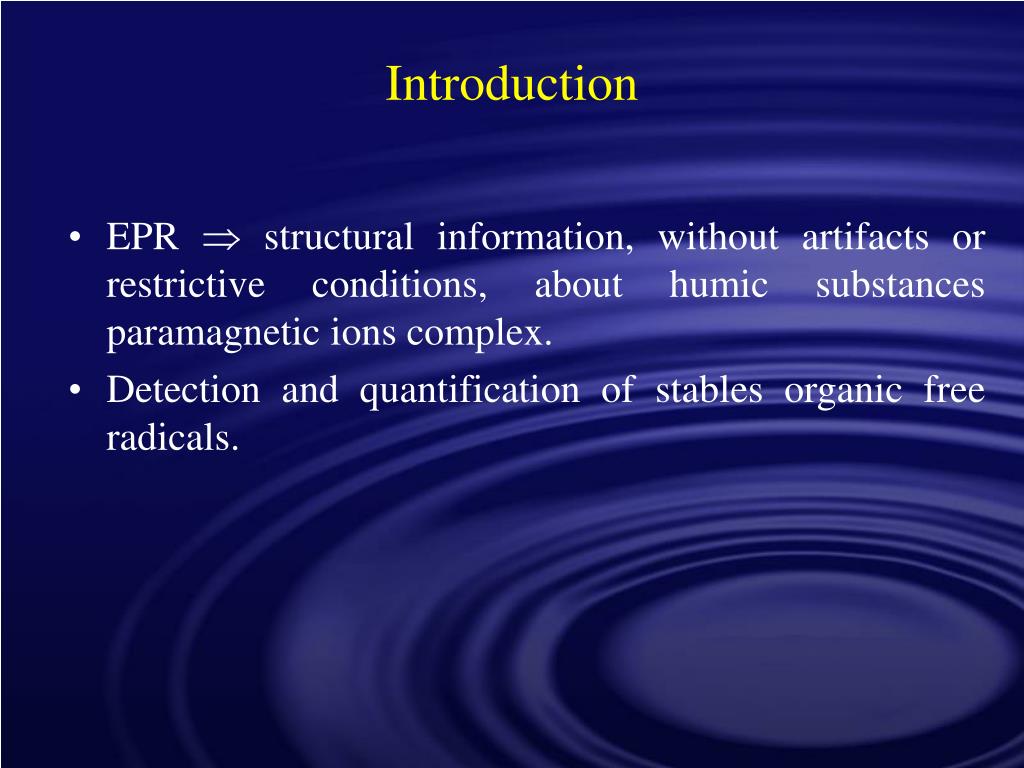 Introduction

• EPR $\Rightarrow$ structural information, without artifacts or restrictive conditions, about humic substances paramagnetic ions complex.
• Detection and quantification of stables organic free radicals.